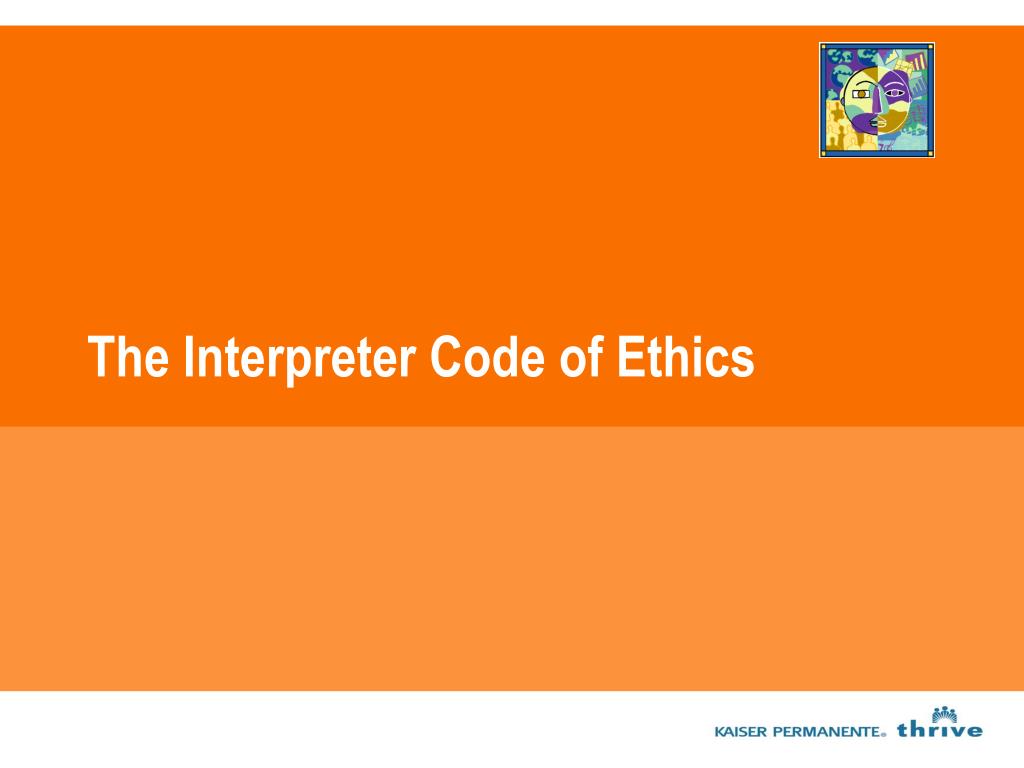 The Interpreter Code of Ethics

KAISER PERMANENTE® thrive